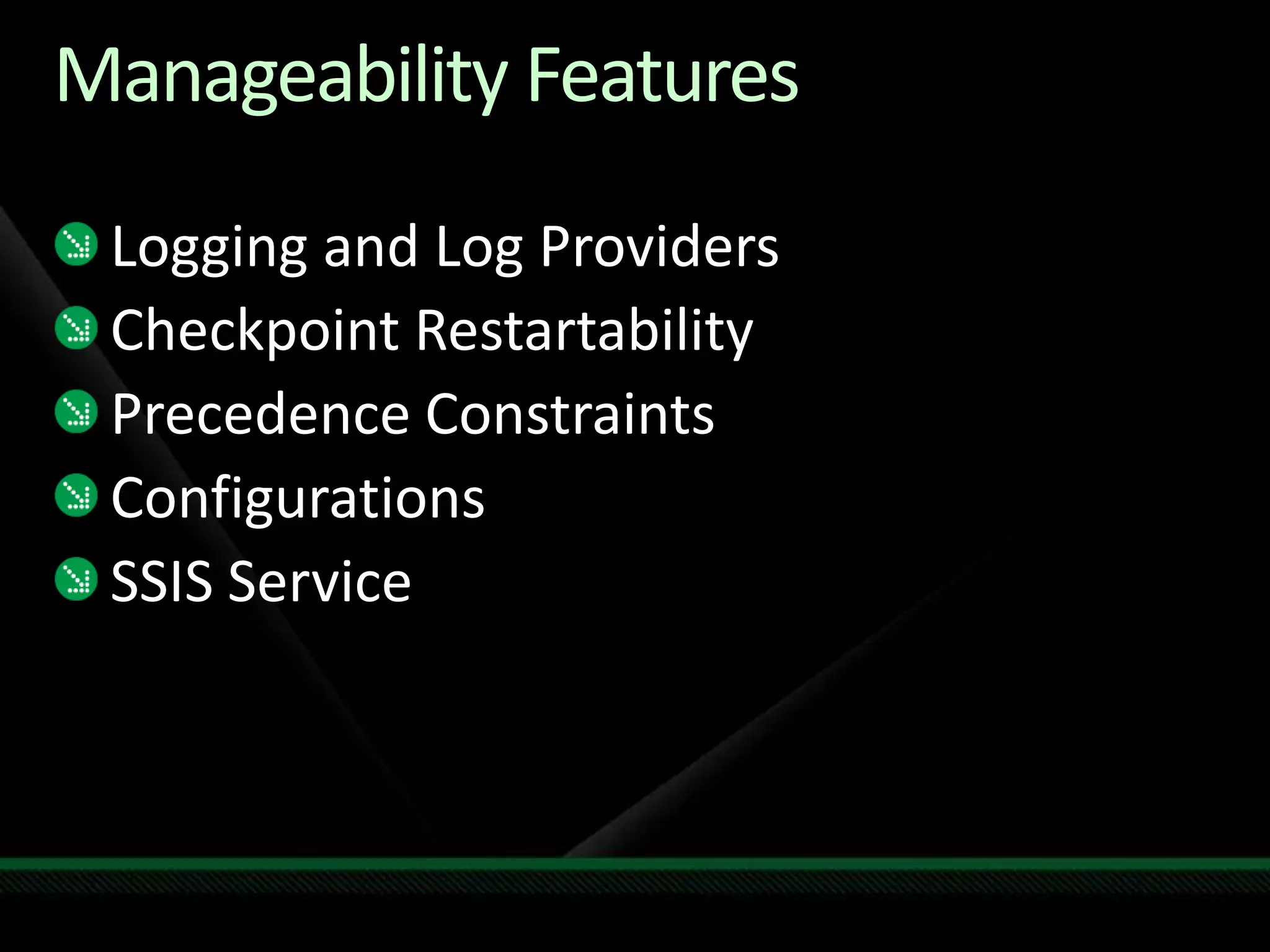 Manageability Features

Logging and Log Providers
Checkpoint Restartability
Precedence Constraints
Configurations
SSIS Service